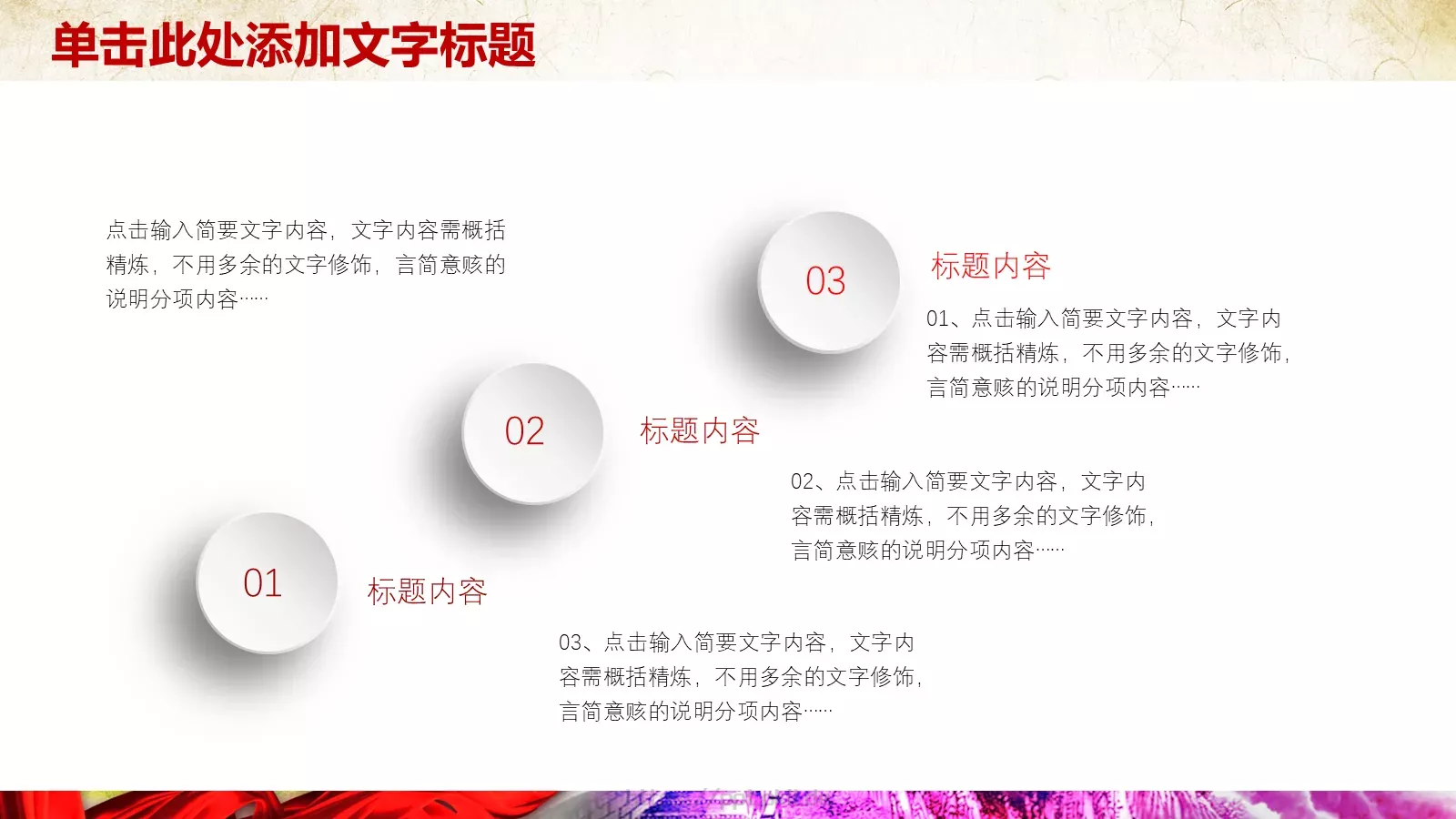 单击此处添加文字标题

点击输入简要文字内容，文字内容需概括精炼，不用多余的文字修饰，言简意赅的说明分项内容……

03

标题内容

01、点击输入简要文字内容，文字内容需概括精炼，不用多余的文字修饰，言简意赅的说明分项内容……

02

标题内容

02、点击输入简要文字内容，文字内容需概括精炼，不用多余的文字修饰，言简意赅的说明分项内容……

01

标题内容

03、点击输入简要文字内容，文字内容需概括精炼，不用多余的文字修饰，言简意赅的说明分项内容……